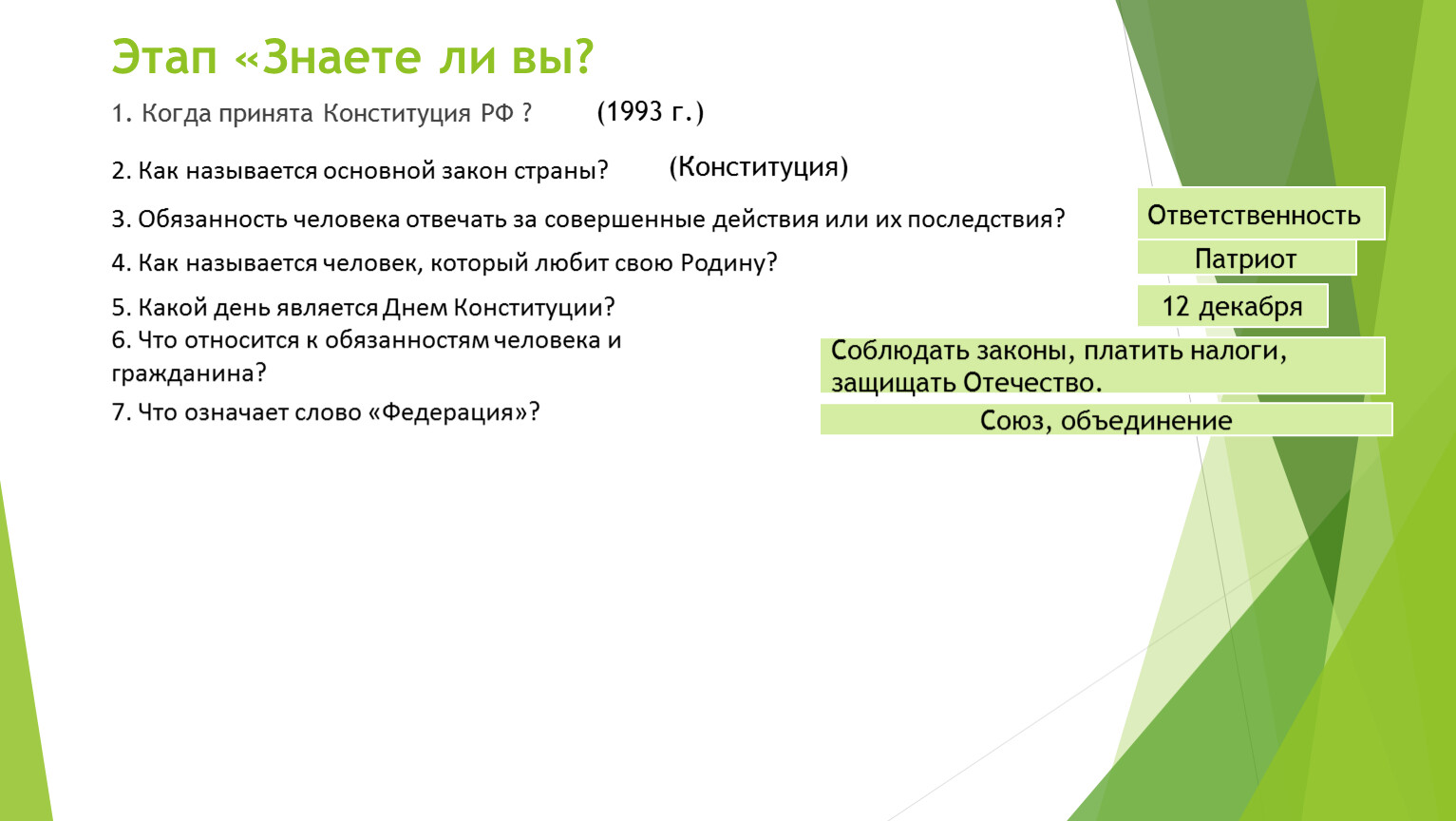 Этап «Знаете ли вы?

1. Когда принята Конституция РФ ? (1993 г.)

2. Как называется основной закон страны? (Конституция)

3. Обязанность человека отвечать за совершенные действия или их последствия? Ответственность

4. Как называется человек, который любит свою Родину? Патриот

5. Какой день является Днем Конституции? 12 декабря

6. Что относится к обязанностям человека и гражданина? Соблюдать законы, платить налоги, защищать Отечество.

7. Что означает слово «Федерация»? Союз, объединение